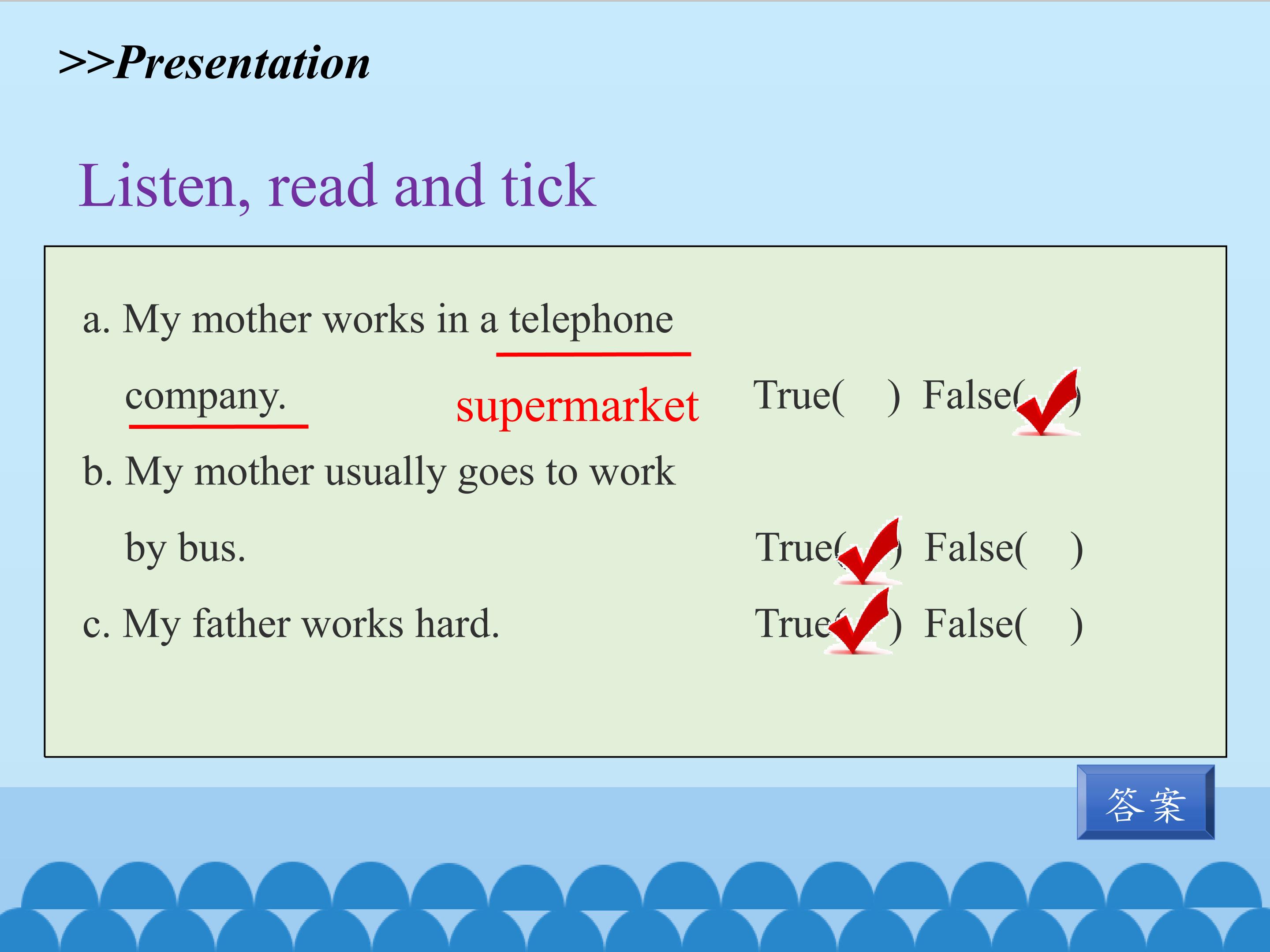 >>Presentation

Listen, read and tick

a. My mother works in a telephone company. supermarket True( ) False(✓)

b. My mother usually goes to work by bus. True(✓) False( )

c. My father works hard. True(✓) False( )

答案